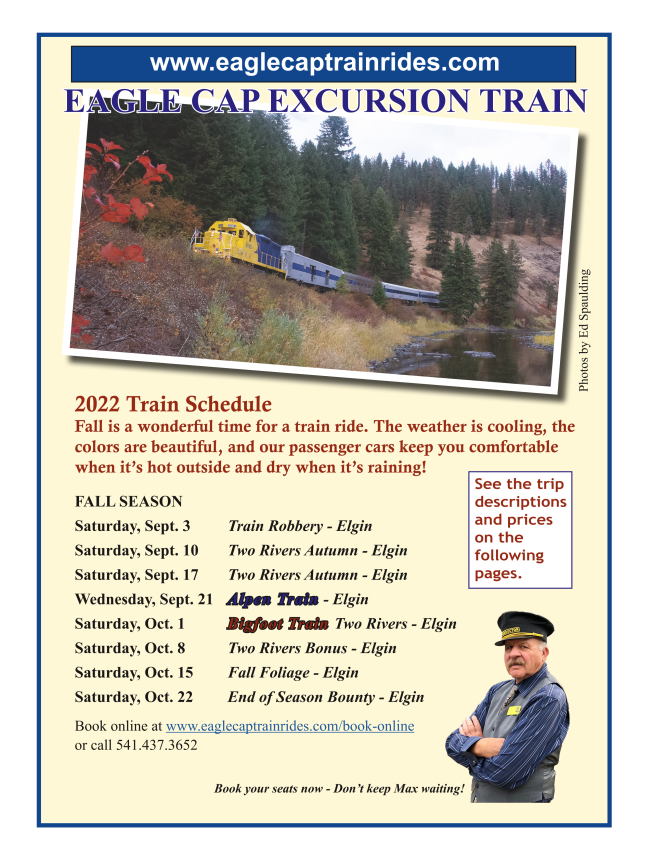 www.eaglecaptrainrides.com

EAGLE CAP EXCURSION TRAIN

Photos by Ed Spaulding

2022 Train Schedule

Fall is a wonderful time for a train ride. The weather is cooling, the colors are beautiful, and our passenger cars keep you comfortable when it's hot outside and dry when it's raining!

See the trip descriptions and prices on the following pages.

FALL SEASON

| | |
|---|---|
| Saturday, Sept. 3 | Train Robbery - Elgin |
| Saturday, Sept. 10 | Two Rivers Autumn - Elgin |
| Saturday, Sept. 17 | Two Rivers Autumn - Elgin |
| Wednesday, Sept. 21 | Alpen Train - Elgin |
| Saturday, Oct. 1 | Bigfoot Train Two Rivers - Elgin |
| Saturday, Oct. 8 | Two Rivers Bonus - Elgin |
| Saturday, Oct. 15 | Fall Foliage - Elgin |
| Saturday, Oct. 22 | End of Season Bounty - Elgin |

Book online at www.eaglecaptrainrides.com/book-online or call 541.437.3652

Book your seats now - Don't keep Max waiting!